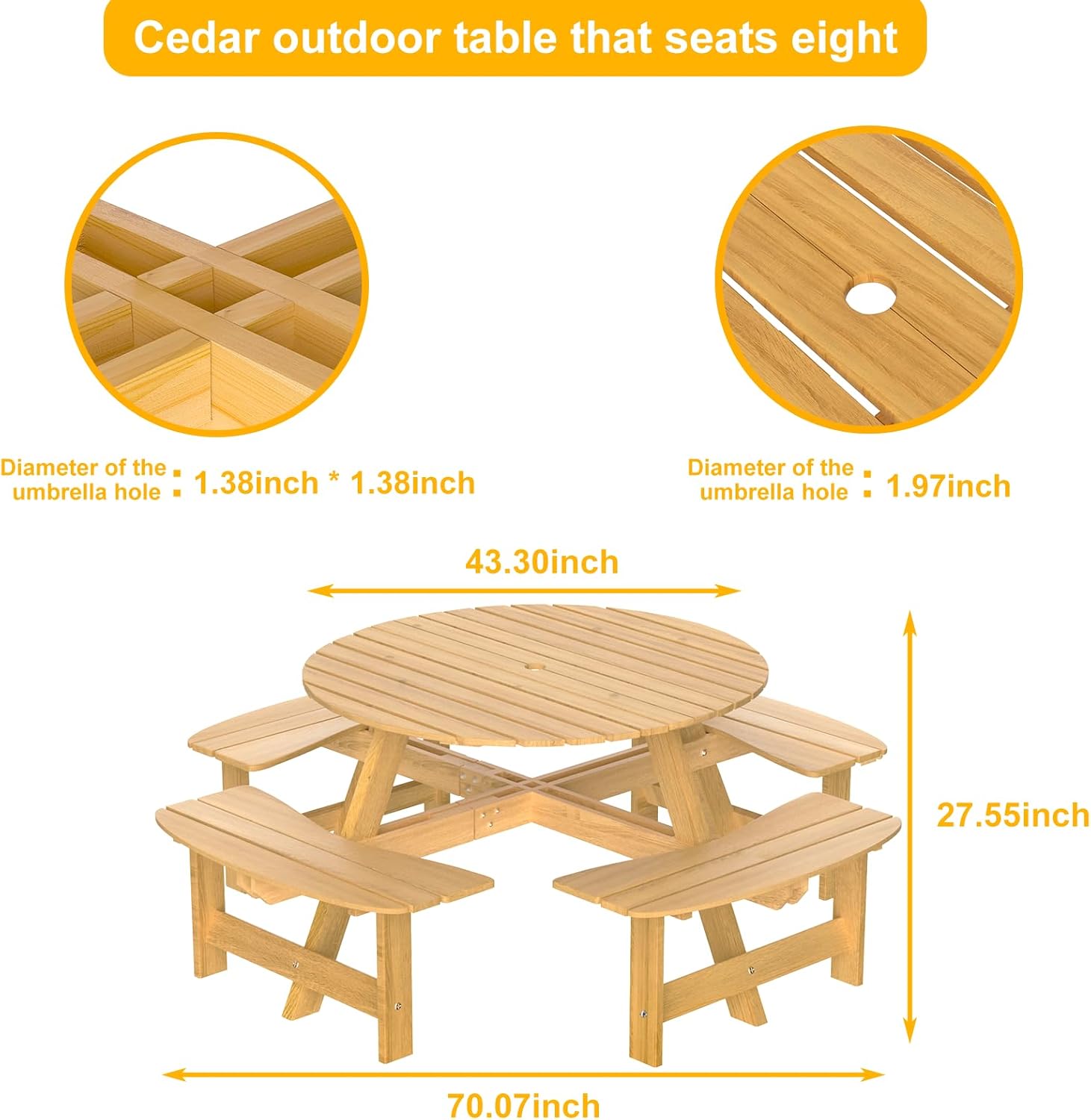 Cedar outdoor table that seats eight

Diameter of the umbrella hole : 1.38inch * 1.38inch

Diameter of the umbrella hole : 1.97inch

43.30inch

27.55inch

70.07inch